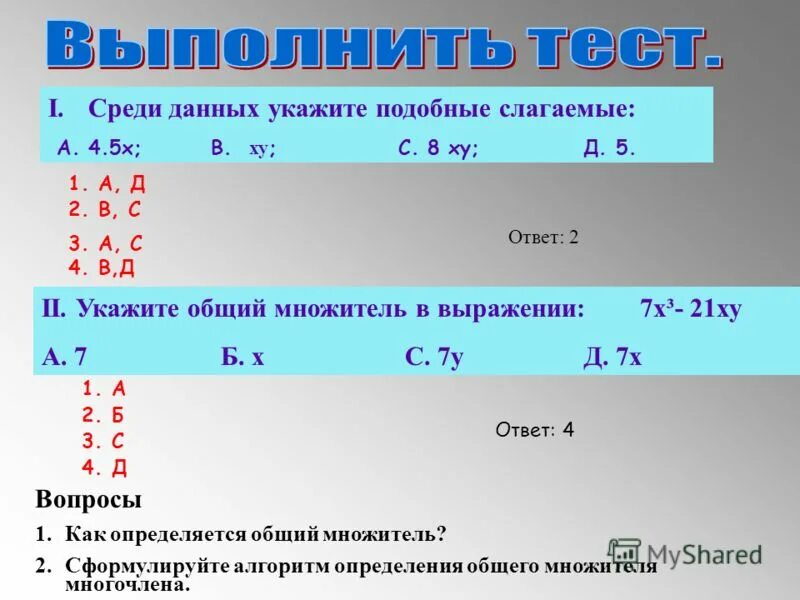 Выполнить тест.

I. Среди данных укажите подобные слагаемые:

А. 4.5x; В. xy; С. 8 xy; Д. 5.

1. А, Д
2. В, С
3. А, С
4. В,Д

Ответ: 2

II. Укажите общий множитель в выражении: $7x^3 - 21xy$

А. 7 Б. x С. 7y Д. 7x

1. А
2. Б
3. С
4. Д

Ответ: 4

Вопросы

1. Как определяется общий множитель?
2. Сформулируйте алгоритм определения общего множителя многочлена.

MyShared